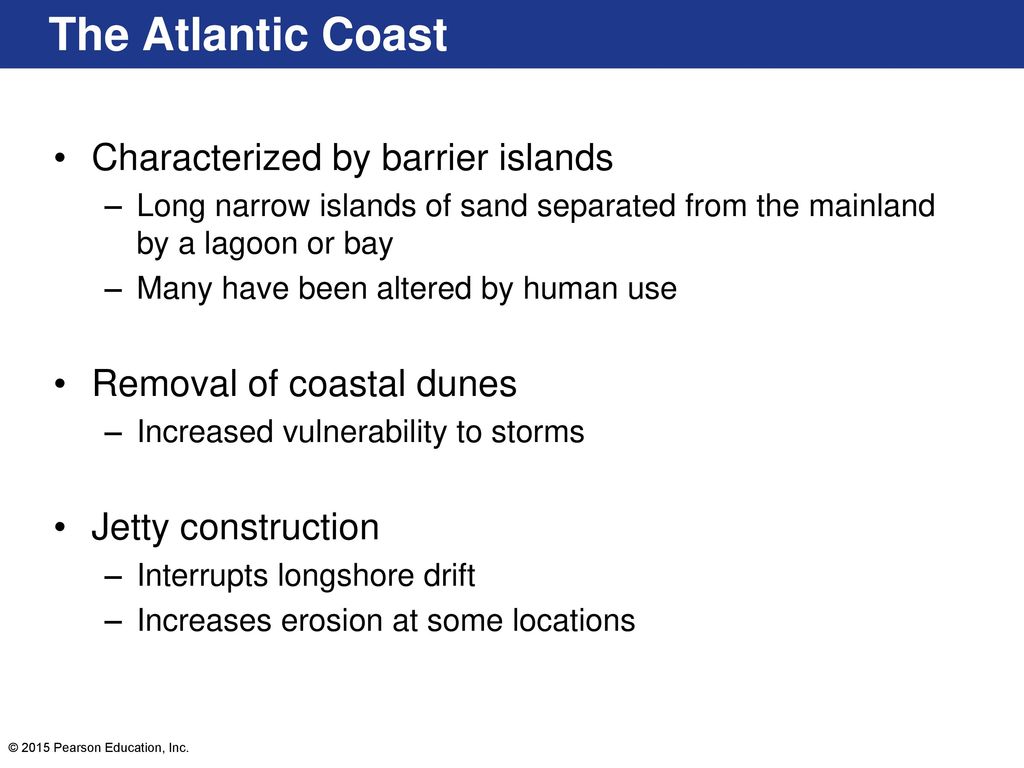 The Atlantic Coast

• Characterized by barrier islands
– Long narrow islands of sand separated from the mainland by a lagoon or bay
– Many have been altered by human use

• Removal of coastal dunes
– Increased vulnerability to storms

• Jetty construction
– Interrupts longshore drift
– Increases erosion at some locations

© 2015 Pearson Education, Inc.